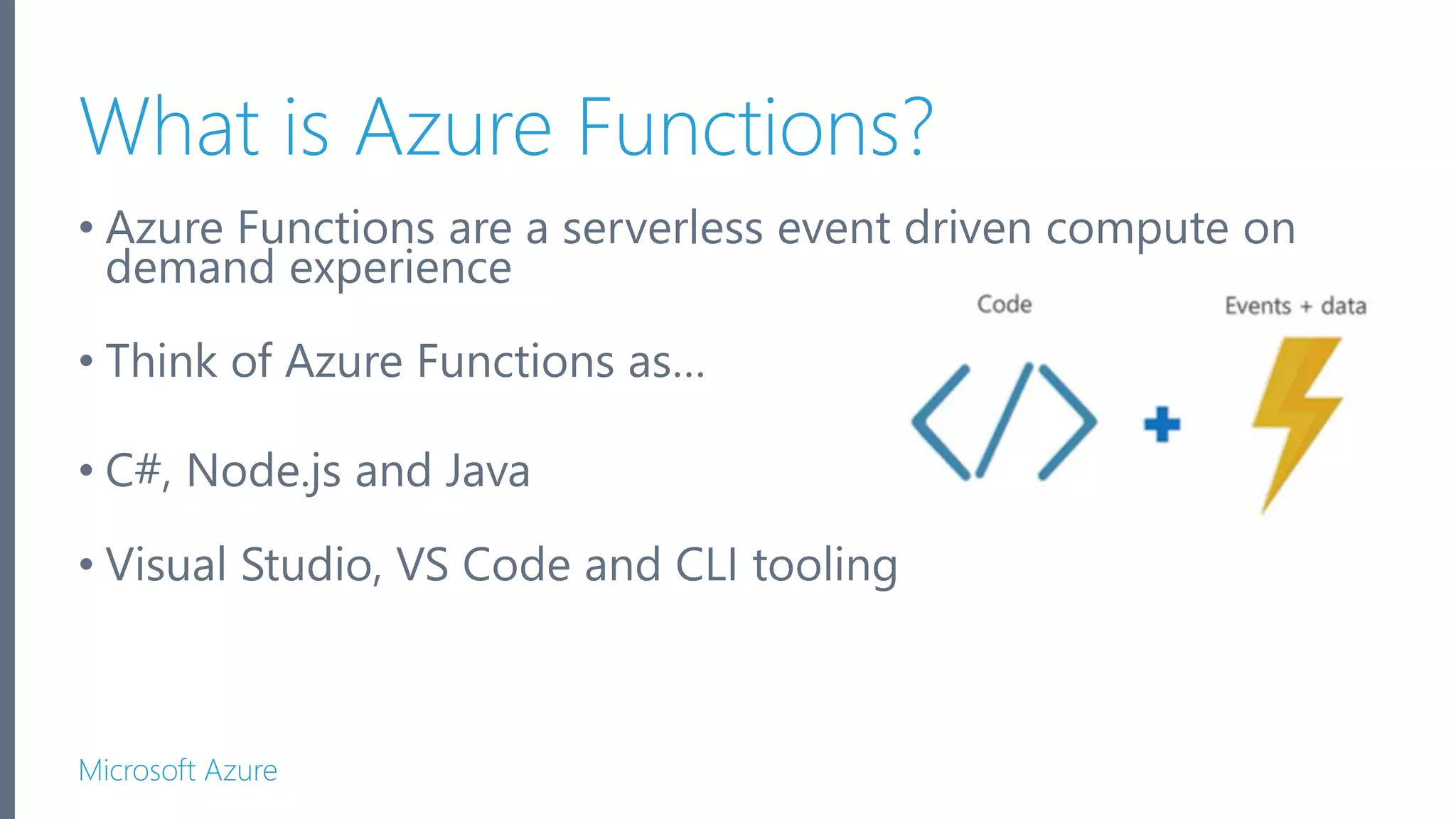 What is Azure Functions?

• Azure Functions are a serverless event driven compute on demand experience

• Think of Azure Functions as...

• C#, Node.js and Java

• Visual Studio, VS Code and CLI tooling

Code

Events + data

Microsoft Azure